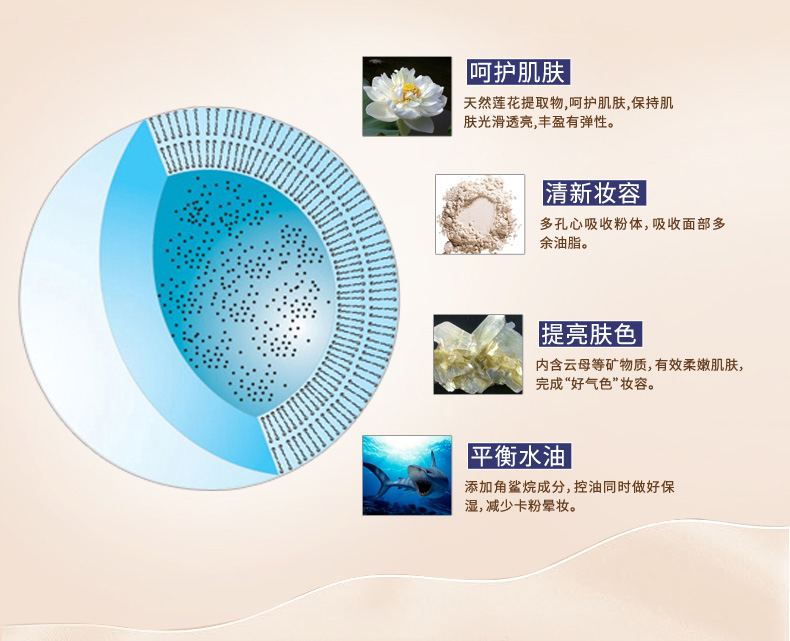 呵护肌肤

天然莲花提取物,呵护肌肤,保持肌肤光滑透亮,丰盈有弹性。

清新妆容

多孔心吸收粉体,吸收面部多余油脂。

提亮肤色

内含云母等矿物质,有效柔嫩肌肤,完成“好气色”妆容。

平衡水油

添加角鲨烷成分,控油同时做好保湿,减少卡粉晕妆。